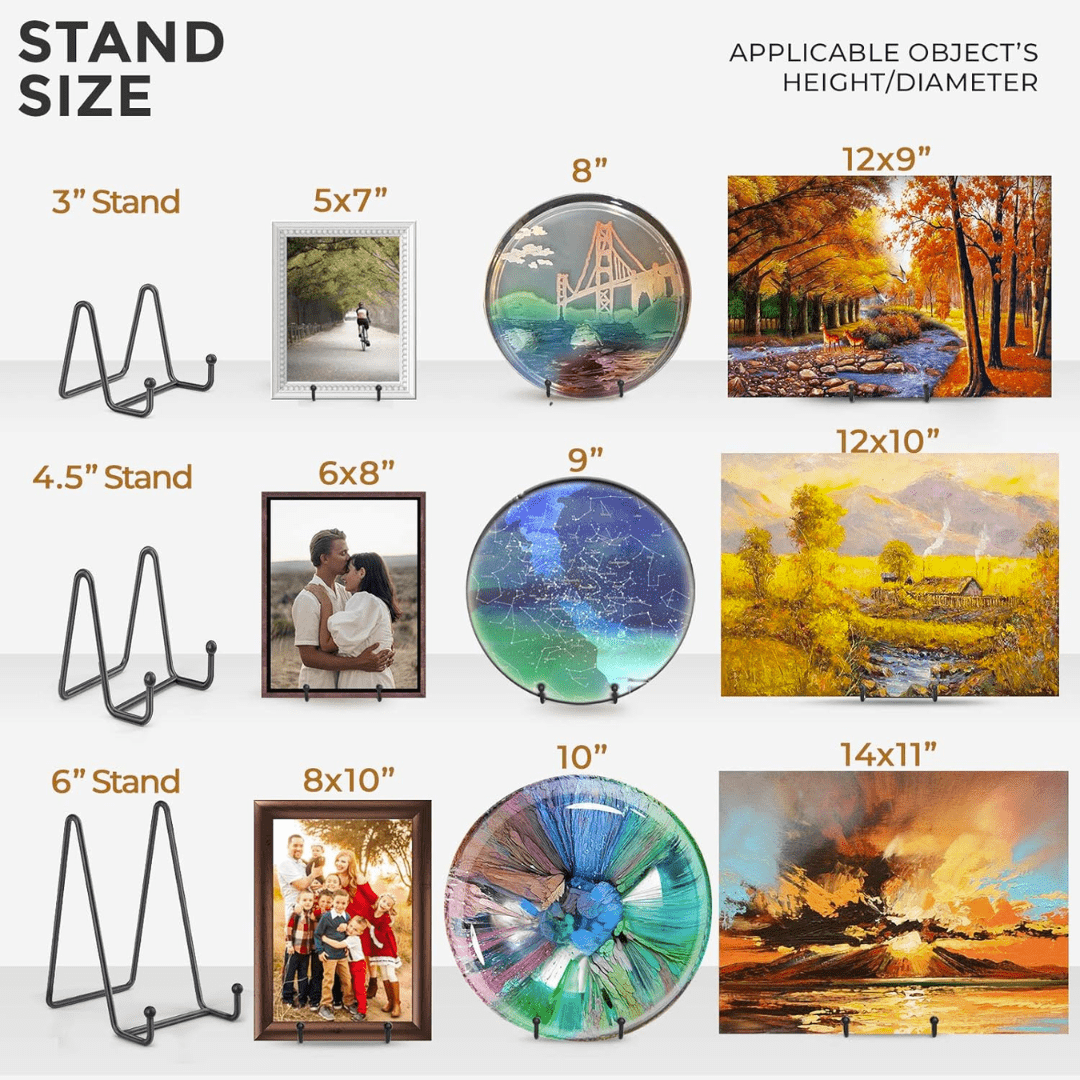 STAND SIZE

APPLICABLE OBJECT'S HEIGHT/DIAMETER

3" Stand

5x7"

8"

12x9"

4.5" Stand

6x8"

9"

12x10"

6" Stand

8x10"

10"

14x11"